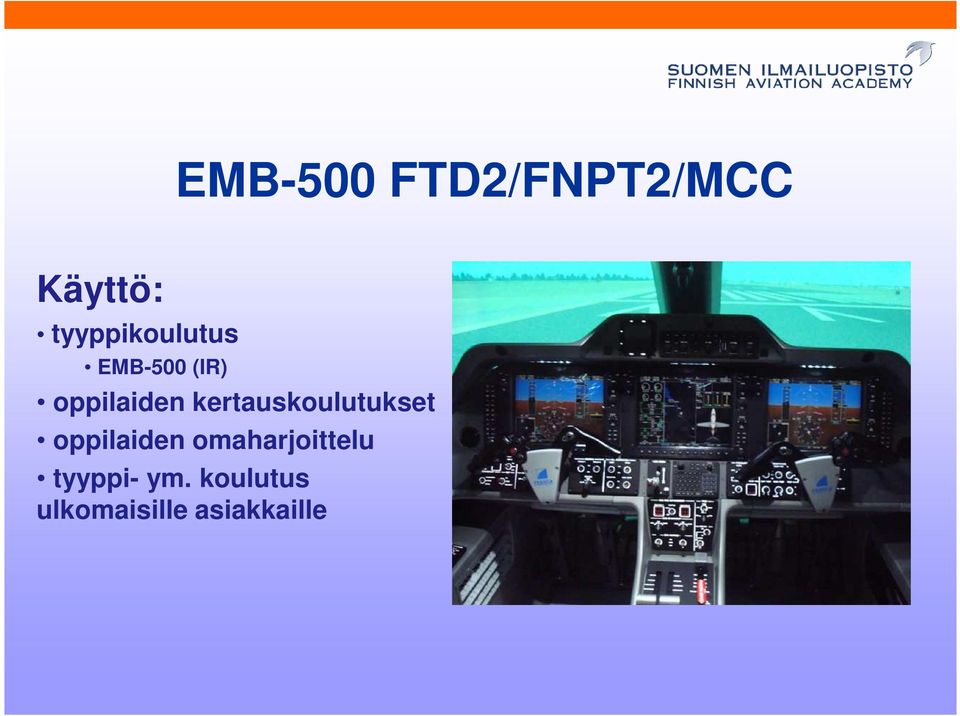 SUOMEN ILMAILUOPISTO
FINNISH AVIATION ACADEMY

EMB-500 FTD2/FNPT2/MCC

Käyttö:

• tyyppikoulutus
• EMB-500 (IR)
• oppilaiden kertauskoulutukset
• oppilaiden omaharjoittelu
• tyyppi- ym. koulutus ulkomaisille asiakkaille